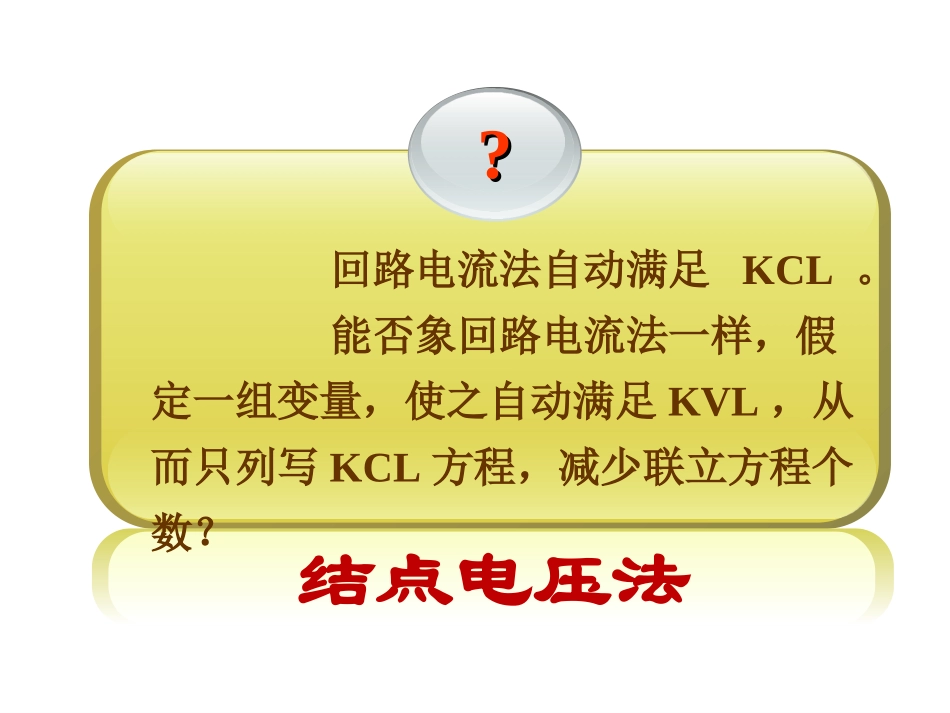 ?

回路电流法自动满足 KCL 。

能否象回路电流法一样，假定一组变量，使之自动满足 KVL ，从而只列写 KCL 方程，减少联立方程个数？

结点电压法